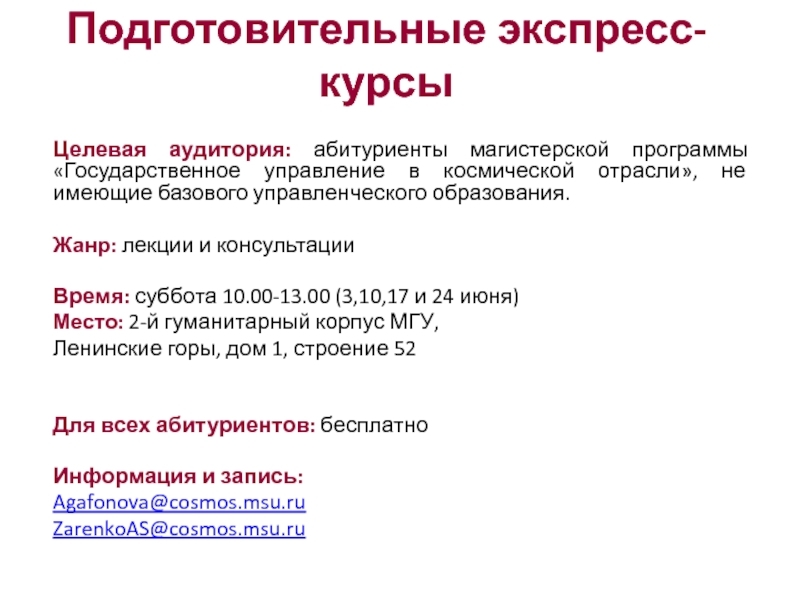 Подготовительные экспресс-курсы

Целевая аудитория: абитуриенты магистерской программы «Государственное управление в космической отрасли», не имеющие базового управленческого образования.

Жанр: лекции и консультации

Время: суббота 10.00-13.00 (3,10,17 и 24 июня)
Место: 2-й гуманитарный корпус МГУ,
Ленинские горы, дом 1, строение 52

Для всех абитуриентов: бесплатно

Информация и запись:
Agafonova@cosmos.msu.ru
ZarenkoAS@cosmos.msu.ru